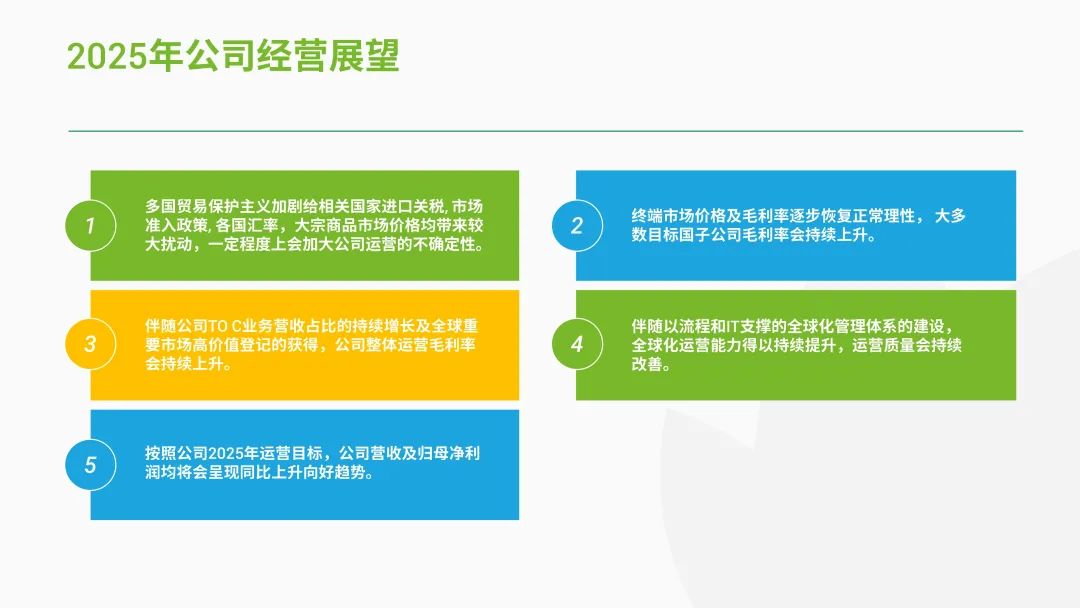 2025年公司经营展望

1

多国贸易保护主义加剧给相关国家进口关税, 市场准入政策, 各国汇率，大宗商品市场价格均带来较大扰动，一定程度上会加大公司运营的不确定性。

2

终端市场价格及毛利率逐步恢复正常理性， 大多数目标国子公司毛利率会持续上升。

3

伴随公司TO C业务营收占比的持续增长及全球重要市场高价值登记的获得，公司整体运营毛利率会持续上升。

4

伴随以流程和IT支撑的全球化管理体系的建设，全球化运营能力得以持续提升，运营质量会持续改善。

5

按照公司2025年运营目标，公司营收及归母净利润均将会呈现同比上升向好趋势。